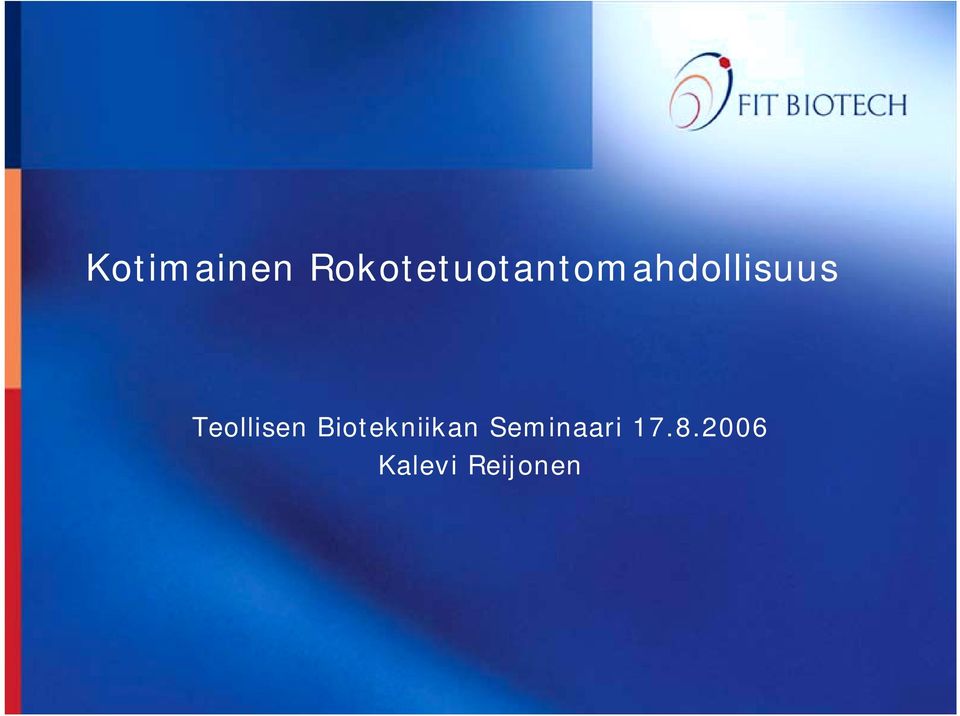 FIT BIOTECH

Kotimainen Rokotetuotantomahdollisuus

Teollisen Biotekniikan Seminaari 17.8.2006
Kalevi Reijonen